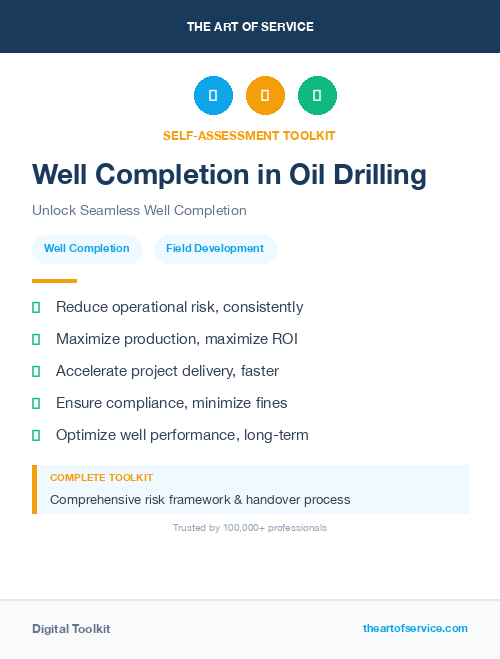 THE ART OF SERVICE

SELF-ASSESSMENT TOOLKIT

Well Completion in Oil Drilling

Unlock Seamless Well Completion

Well Completion

Field Development

Reduce operational risk, consistently

Maximize production, maximize ROI

Accelerate project delivery, faster

Ensure compliance, minimize fines

Optimize well performance, long-term

COMPLETE TOOLKIT

Comprehensive risk framework & handover process

Trusted by 100,000+ professionals

Digital Toolkit

theartofservice.com